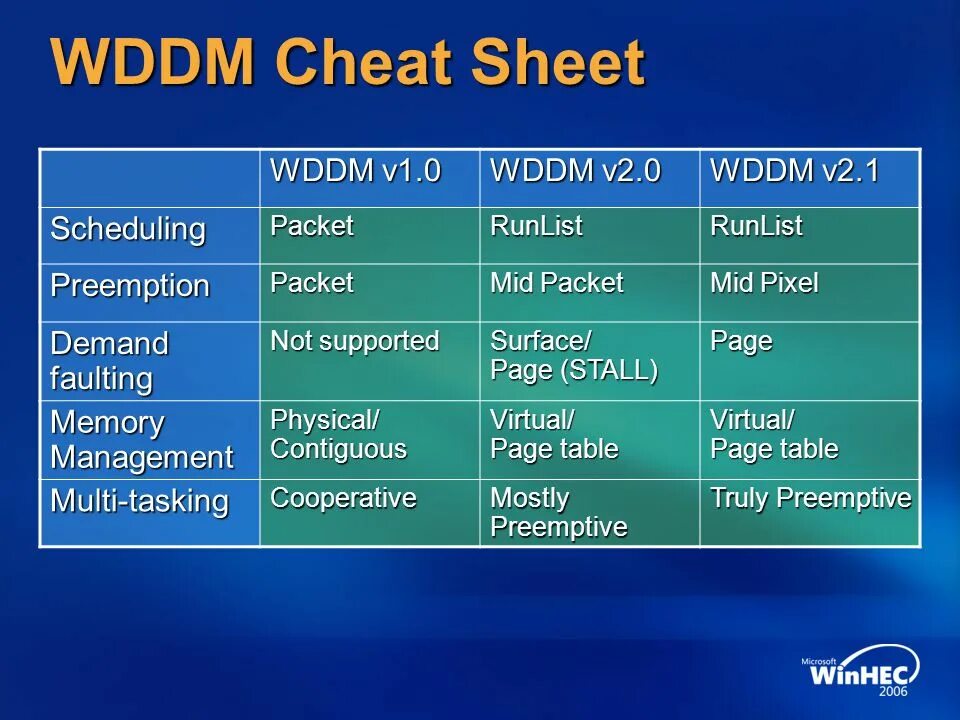 WDDM Cheat Sheet

| | WDDM v1.0 | WDDM v2.0 | WDDM v2.1 |
|---|---|---|---|
| Scheduling | Packet | RunList | RunList |
| Preemption | Packet | Mid Packet | Mid Pixel |
| Demand faulting | Not supported | Surface/ Page (STALL) | Page |
| Memory Management | Physical/ Contiguous | Virtual/ Page table | Virtual/ Page table |
| Multi-tasking | Cooperative | Mostly Preemptive | Truly Preemptive |

Microsoft WinHEC 2006